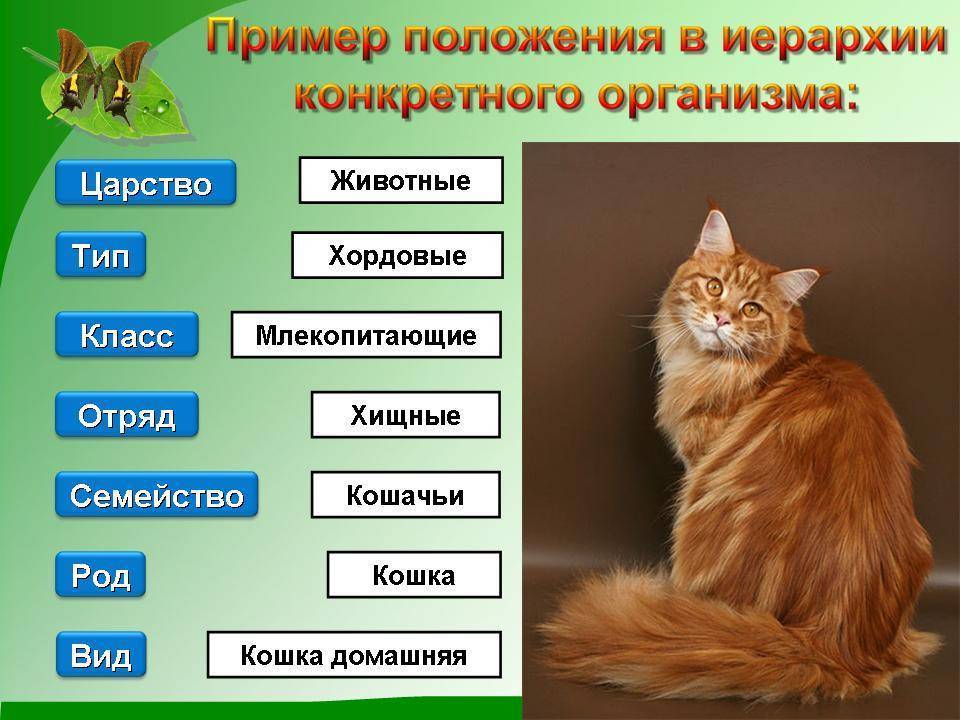 Пример положения в иерархии конкретного организма:

Царство Животные
Тип Хордовые
Класс Млекопитающие
Отряд Хищные
Семейство Кошачьи
Род Кошка
Вид Кошка домашняя